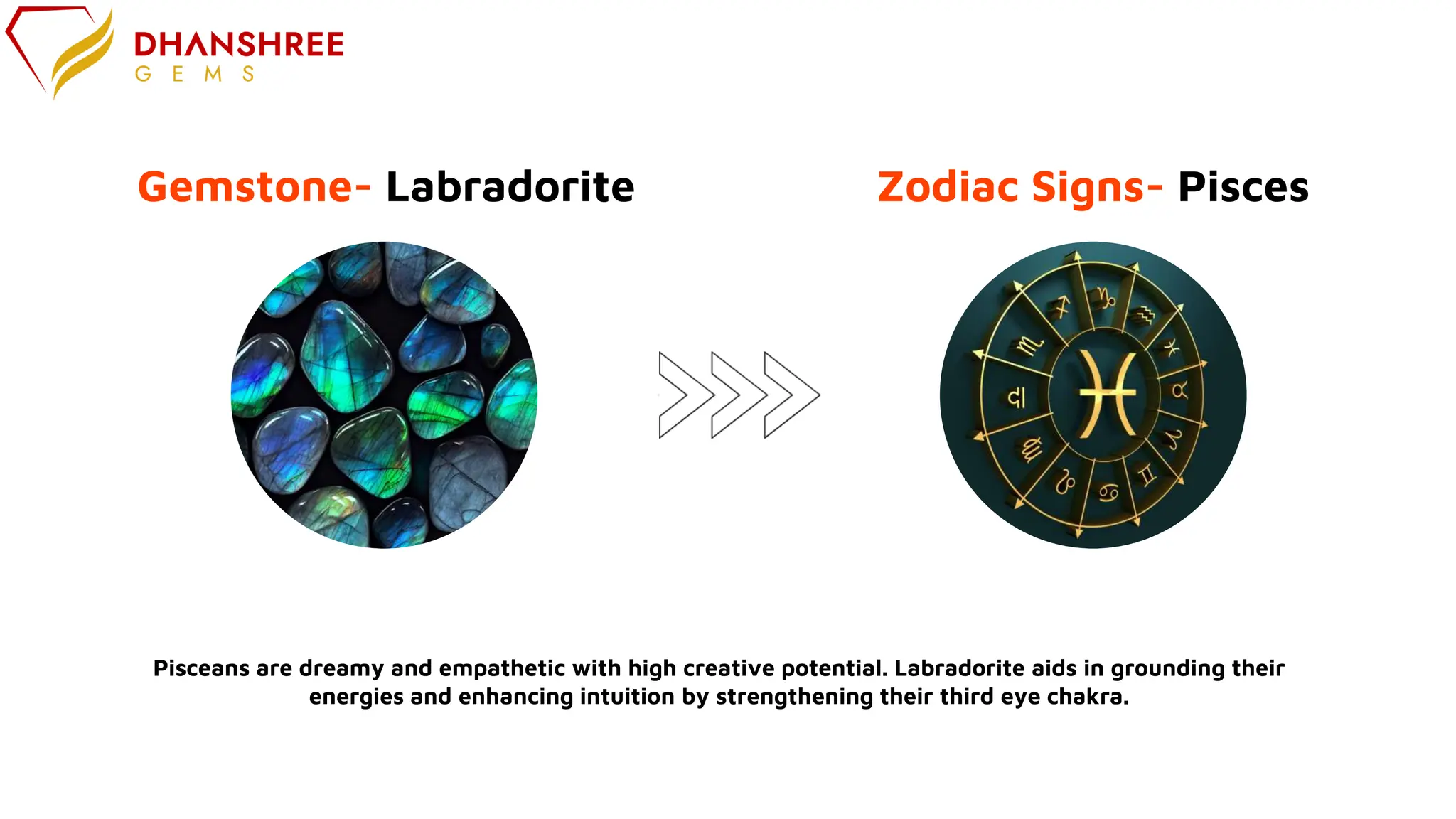 DHANSHREE
GEMS

Gemstone- Labradorite

Zodiac Signs- Pisces

Pisceans are dreamy and empathetic with high creative potential. Labradorite aids in grounding their energies and enhancing intuition by strengthening their third eye chakra.